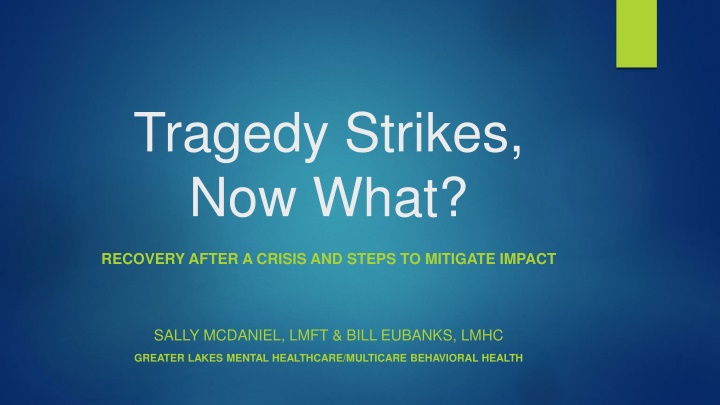 Tragedy Strikes, Now What?

RECOVERY AFTER A CRISIS AND STEPS TO MITIGATE IMPACT

SALLY MCDANIEL, LMFT & BILL EUBANKS, LMHC

GREATER LAKES MENTAL HEALTHCARE/MULTICARE BEHAVIORAL HEALTH